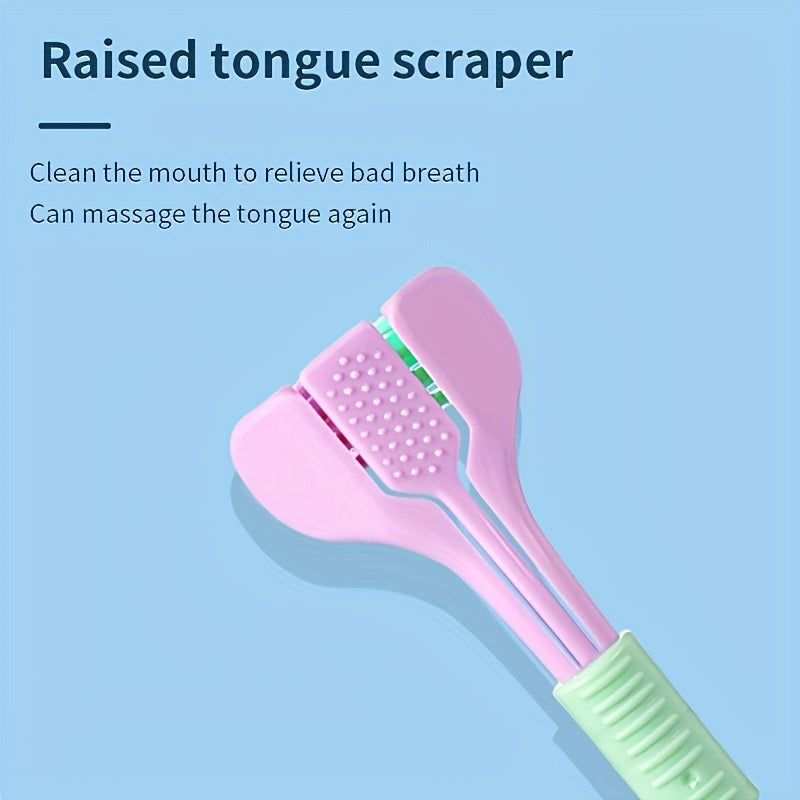 Raised tongue scraper

Clean the mouth to relieve bad breath
Can massage the tongue again